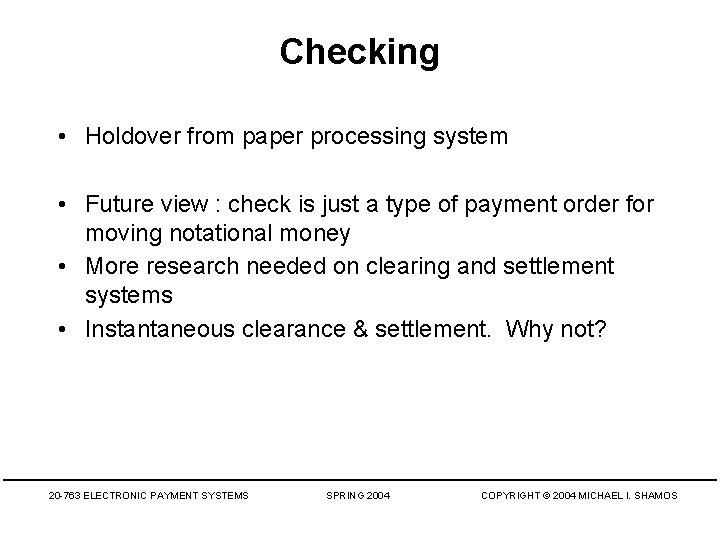 Checking

• Holdover from paper processing system

• Future view : check is just a type of payment order for moving notational money
• More research needed on clearing and settlement systems
• Instantaneous clearance & settlement. Why not?

20-763 ELECTRONIC PAYMENT SYSTEMS SPRING 2004 COPYRIGHT © 2004 MICHAEL I. SHAMOS